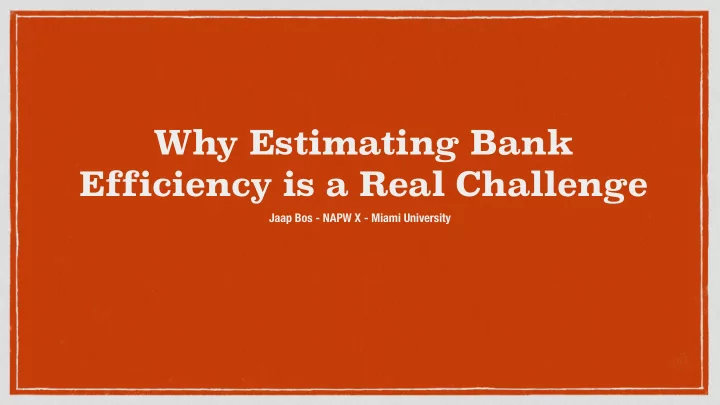 Why Estimating Bank Efficiency is a Real Challenge

Jaap Bos - NAPW X - Miami University